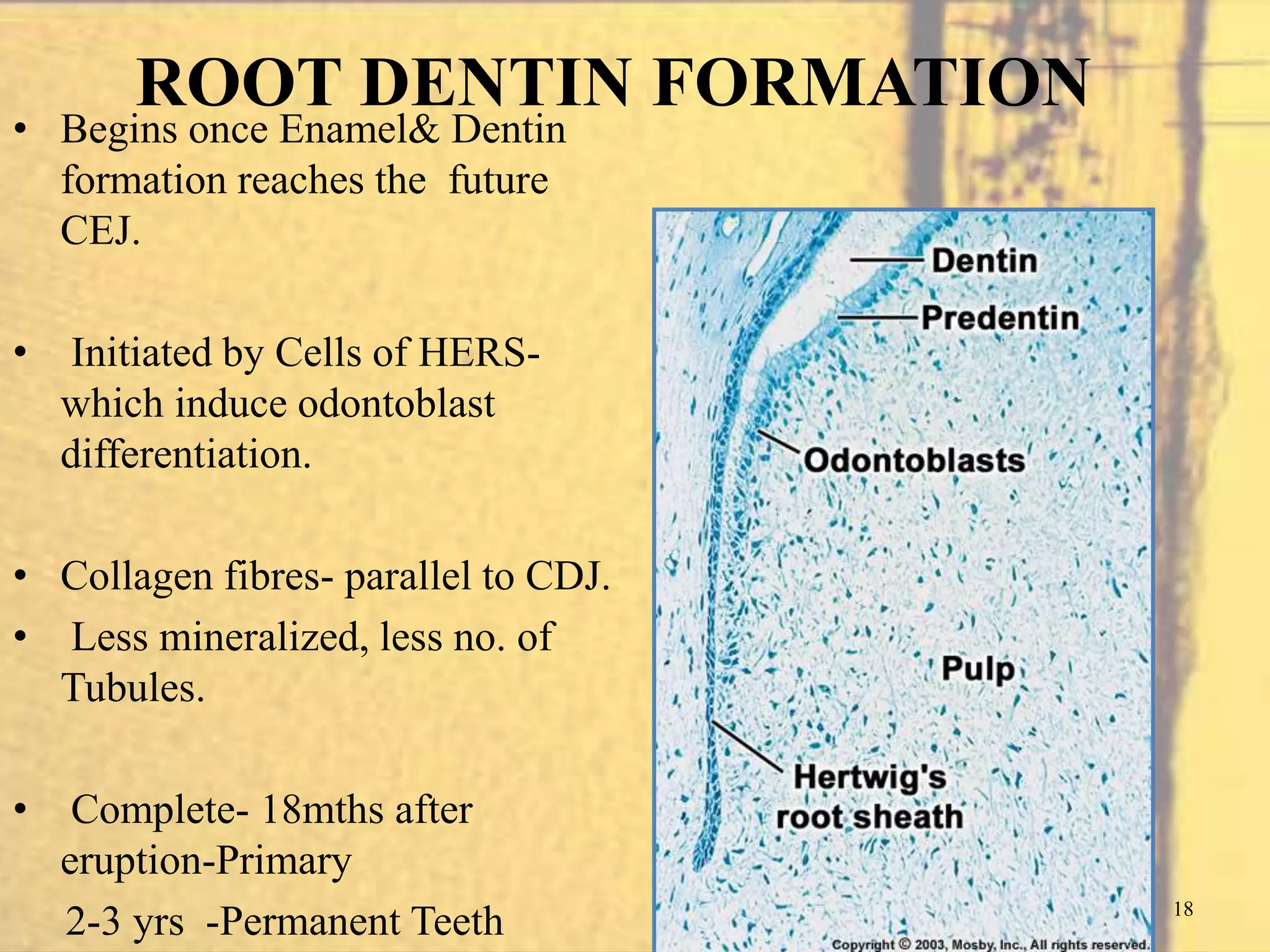 ROOT DENTIN FORMATION

• Begins once Enamel& Dentin formation reaches the future CEJ.

• Initiated by Cells of HERS- which induce odontoblast differentiation.

• Collagen fibres- parallel to CDJ.

• Less mineralized, less no. of Tubules.

• Complete- 18mths after eruption-Primary
2-3 yrs -Permanent Teeth

Dentin
Predentin
Odontoblasts
Pulp
Hertwig's root sheath
Copyright © 2003, Mosby, Inc., All rights reserved.

18